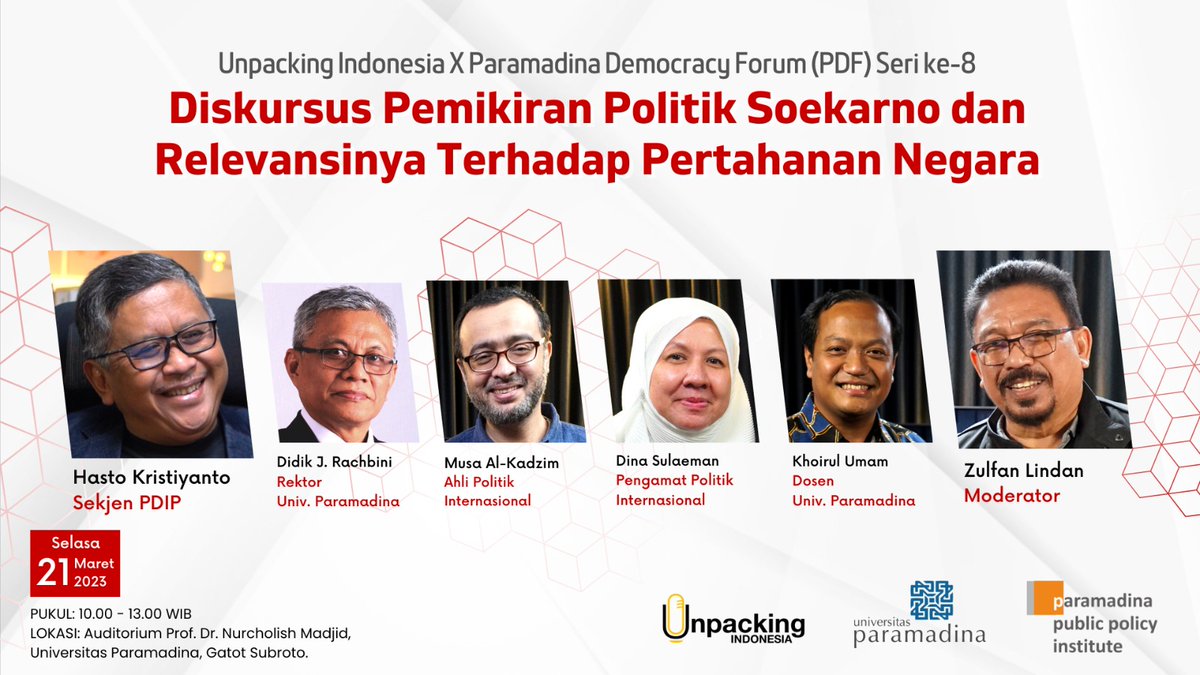 Unpacking Indonesia X Paramadina Democracy Forum (PDF) Seri ke-8

Diskursus Pemikiran Politik Soekarno dan Relevansinya Terhadap Pertahanan Negara

Hasto Kristiyanto
Sekjen PDIP

Didik J. Rachbini
Rektor
Univ. Paramadina

Musa Al-Kadzim
Ahli Politik
Internasional

Dina Sulaeman
Pengamat Politik
Internasional

Khoirul Umam
Dosen
Univ. Paramadina

Zulfan Lindan
Moderator

Selasa
21 Maret 2023

PUKUL: 10.00 - 13.00 WIB
LOKASI: Auditorium Prof. Dr. Nurcholish Madjid, Universitas Paramadina, Gatot Subroto.

Unpacking INDONESIA

universitas paramadina

paramadina public policy institute